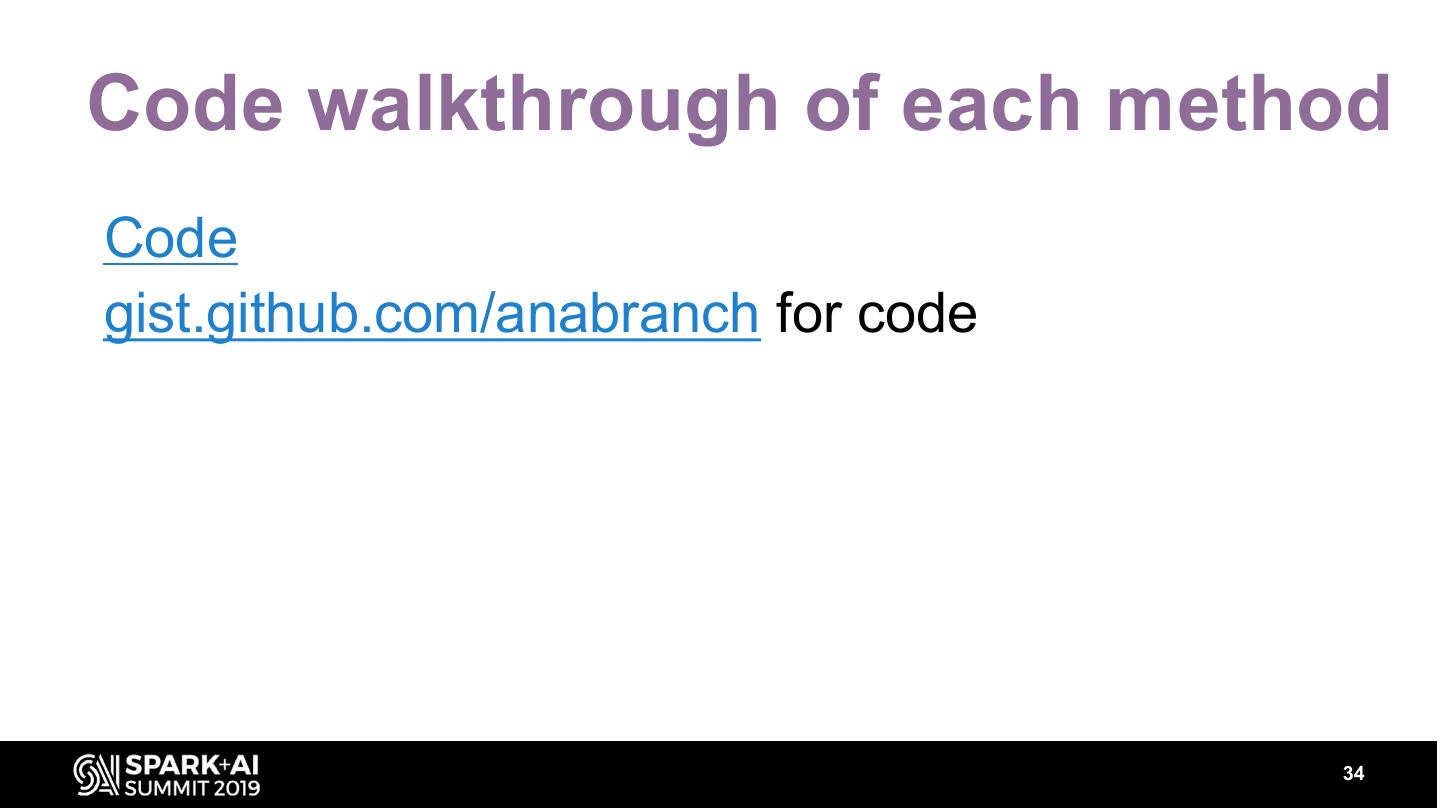 Code walkthrough of each method

Code

gist.github.com/anabranch for code

SPARK+AI SUMMIT 2019

34